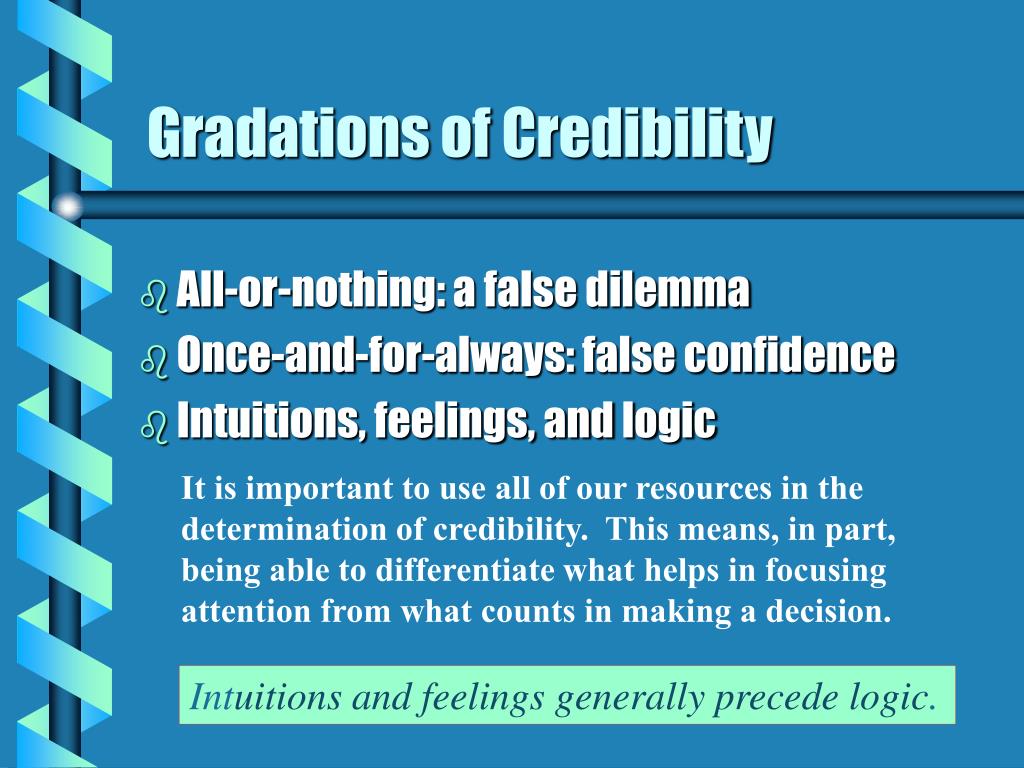 Gradations of Credibility

All-or-nothing: a false dilemma
Once-and-for-always: false confidence
Intuitions, feelings, and logic

It is important to use all of our resources in the determination of credibility. This means, in part, being able to differentiate what helps in focusing attention from what counts in making a decision.

Intuitions and feelings generally precede logic.